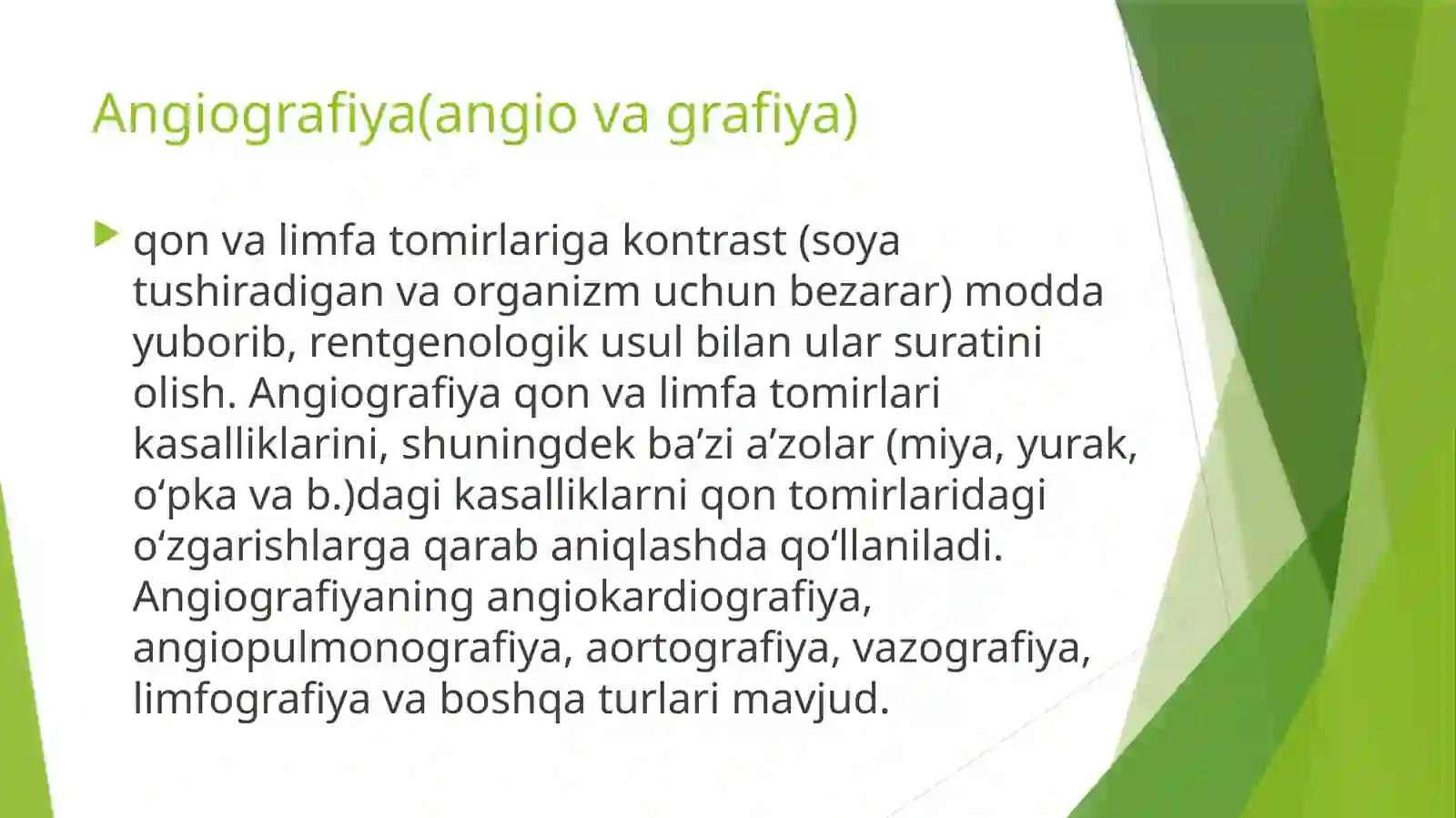 Angiografiya(angio va grafiya)

qon va limfa tomirlariga kontrast (soya tushiradigan va organizm uchun bezarar) modda yuborib, rentgenologik usul bilan ular suratini olish. Angiografiya qon va limfa tomirlari kasalliklarini, shuningdek baʼzi aʼzolar (miya, yurak, oʻpka va b.)dagi kasalliklarni qon tomirlaridagi oʻzgarishlarga qarab aniqlashda qoʻllaniladi. Angiografiyaning angiokardiografiya, angiopulmonografiya, aortografiya, vazografiya, limfografiya va boshqa turlari mavjud.